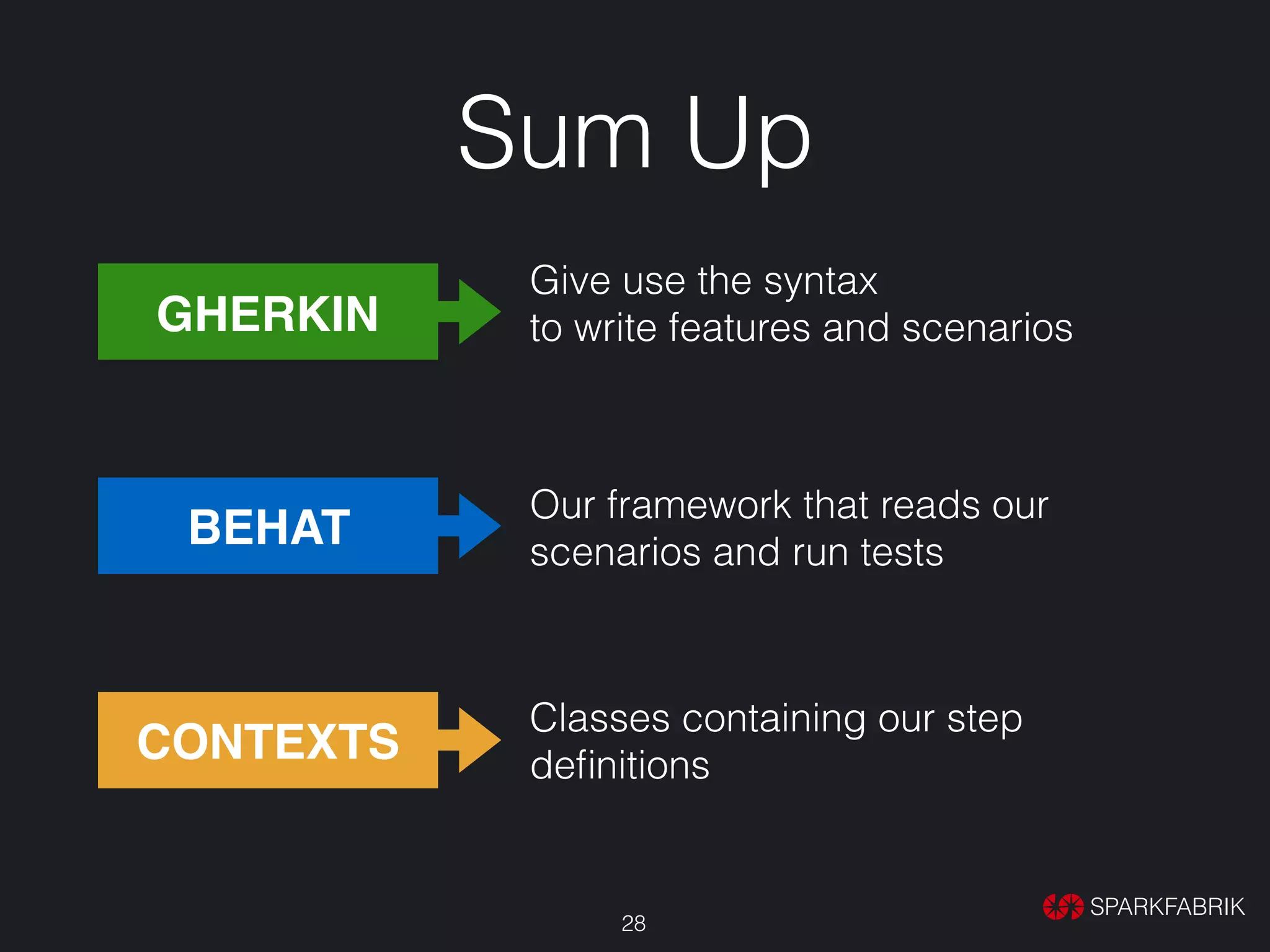 Sum Up

GHERKIN

Give use the syntax
to write features and scenarios

BEHAT

Our framework that reads our scenarios and run tests

CONTEXTS

Classes containing our step definitions

28

SPARKFABRIK